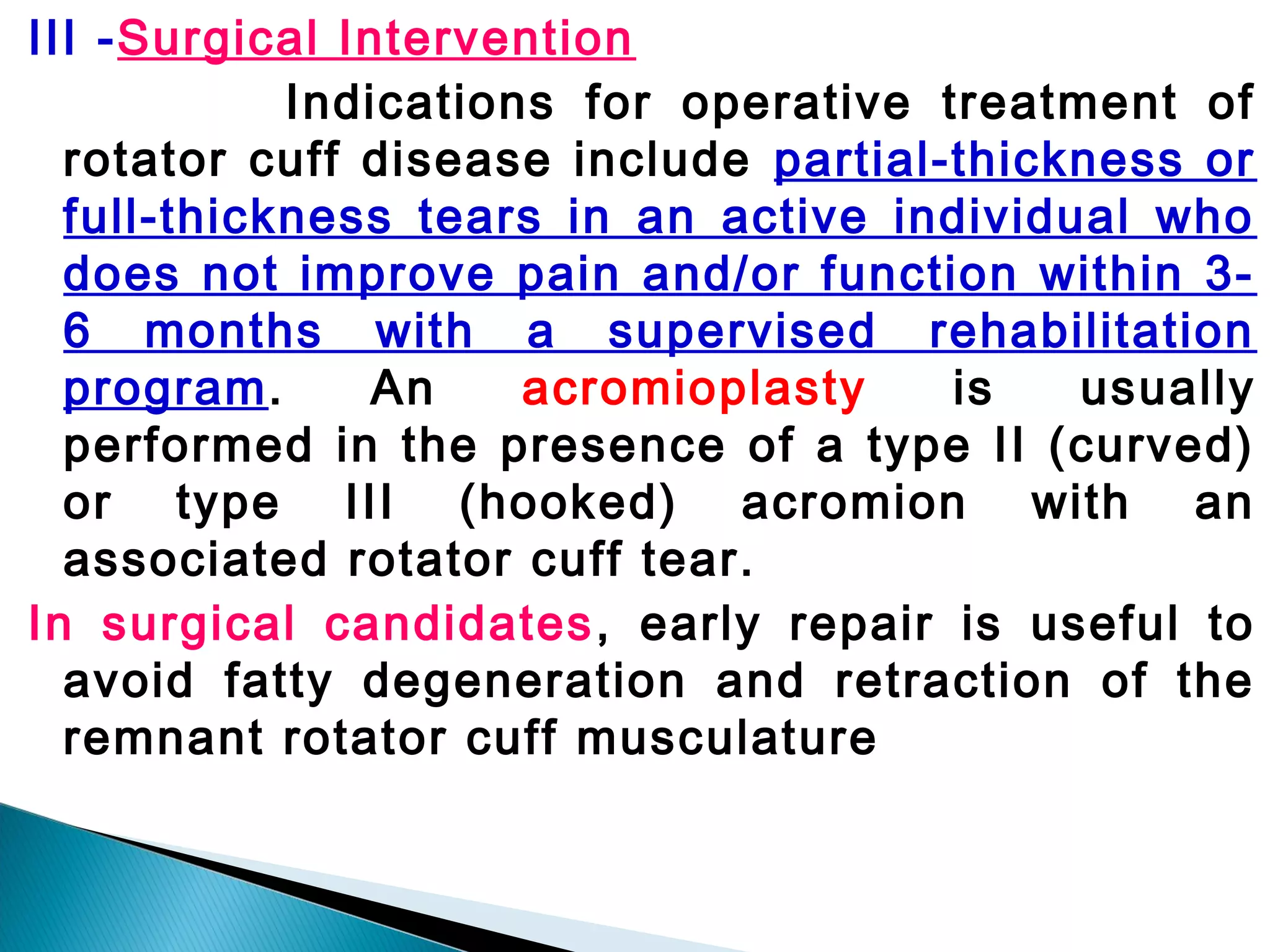 III -Surgical Intervention

Indications for operative treatment of rotator cuff disease include partial-thickness or full-thickness tears in an active individual who does not improve pain and/or function within 3-6 months with a supervised rehabilitation program. An acromioplasty is usually performed in the presence of a type II (curved) or type III (hooked) acromion with an associated rotator cuff tear.

In surgical candidates, early repair is useful to avoid fatty degeneration and retraction of the remnant rotator cuff musculature